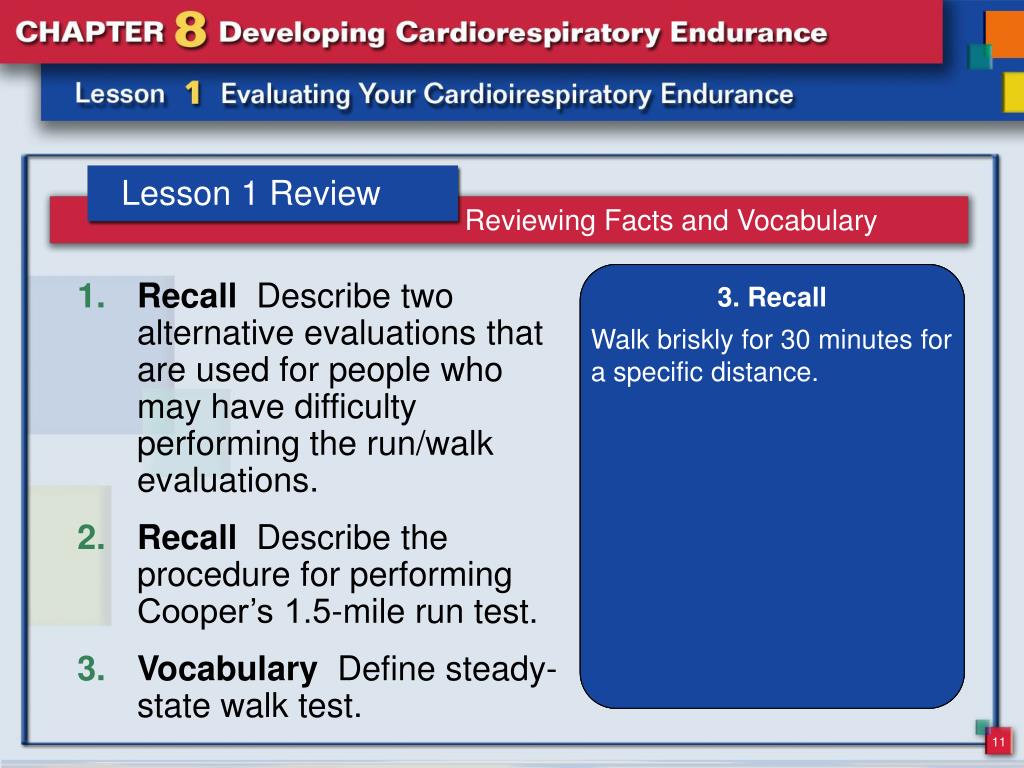 CHAPTER 8 Developing Cardiorespiratory Endurance

Lesson 1 Evaluating Your Cardioirespiratory Endurance

Lesson 1 Review

Reviewing Facts and Vocabulary

1. **Recall** Describe two alternative evaluations that are used for people who may have difficulty performing the run/walk evaluations.

2. **Recall** Describe the procedure for performing Cooper's 1.5-mile run test.

3. **Vocabulary** Define steady-state walk test.

3. Recall

Walk briskly for 30 minutes for a specific distance.

11